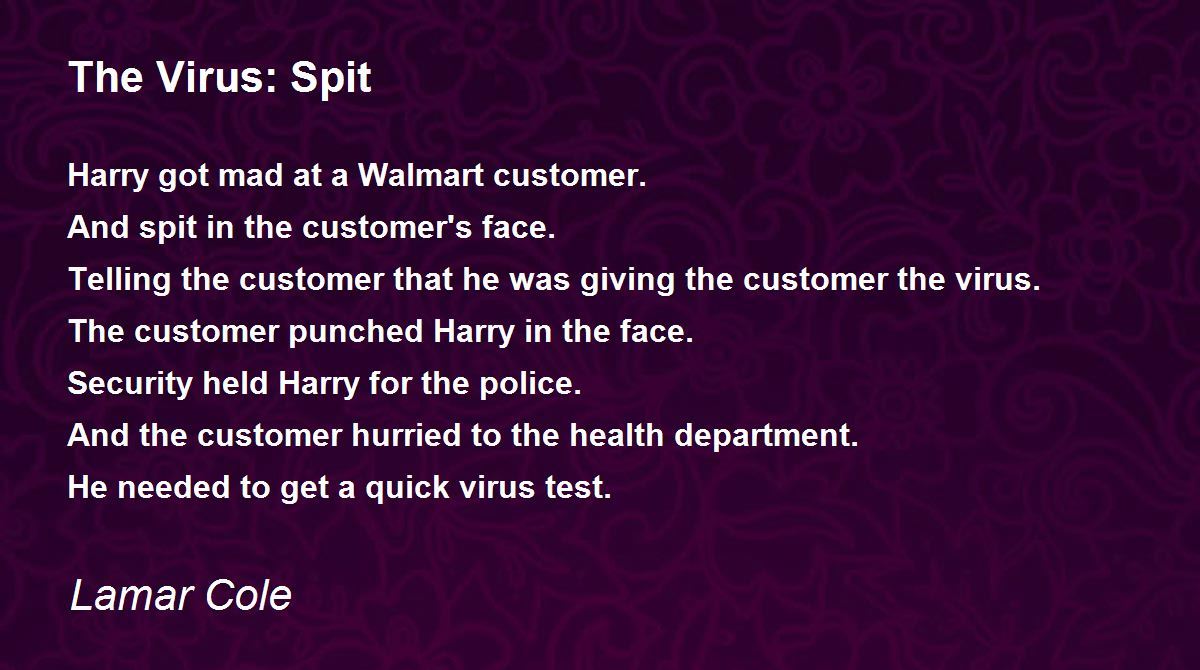 The Virus: Spit

Harry got mad at a Walmart customer.
And spit in the customer's face.
Telling the customer that he was giving the customer the virus.
The customer punched Harry in the face.
Security held Harry for the police.
And the customer hurried to the health department.
He needed to get a quick virus test.

Lamar Cole